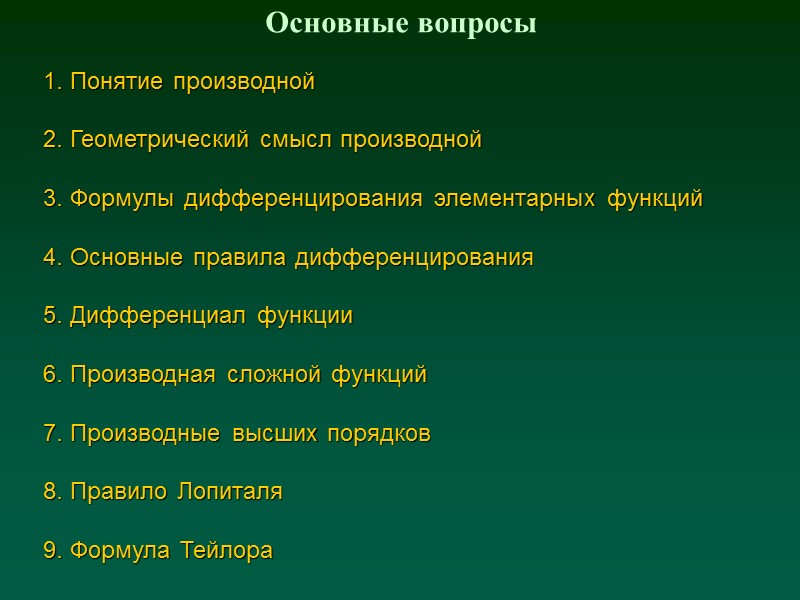 Основные вопросы

1. Понятие производной

2. Геометрический смысл производной

3. Формулы дифференцирования элементарных функций

4. Основные правила дифференцирования

5. Дифференциал функции

6. Производная сложной функций

7. Производные высших порядков

8. Правило Лопиталя

9. Формула Тейлора